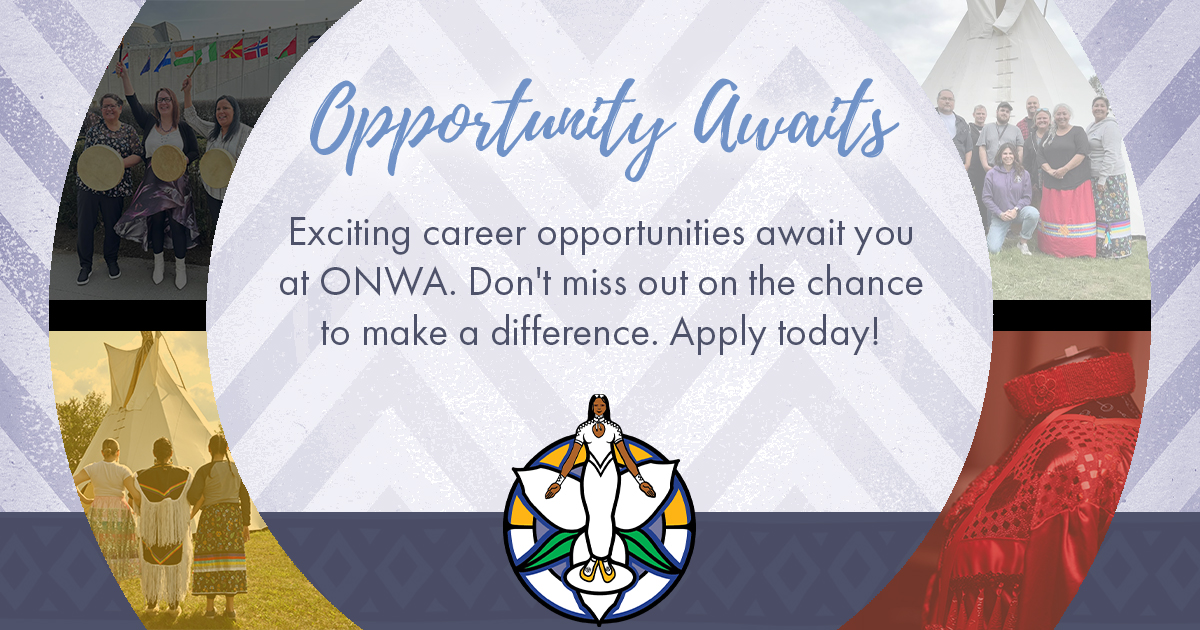 Opportunity Awaits

Exciting career opportunities await you at ONWA. Don't miss out on the chance to make a difference. Apply today!